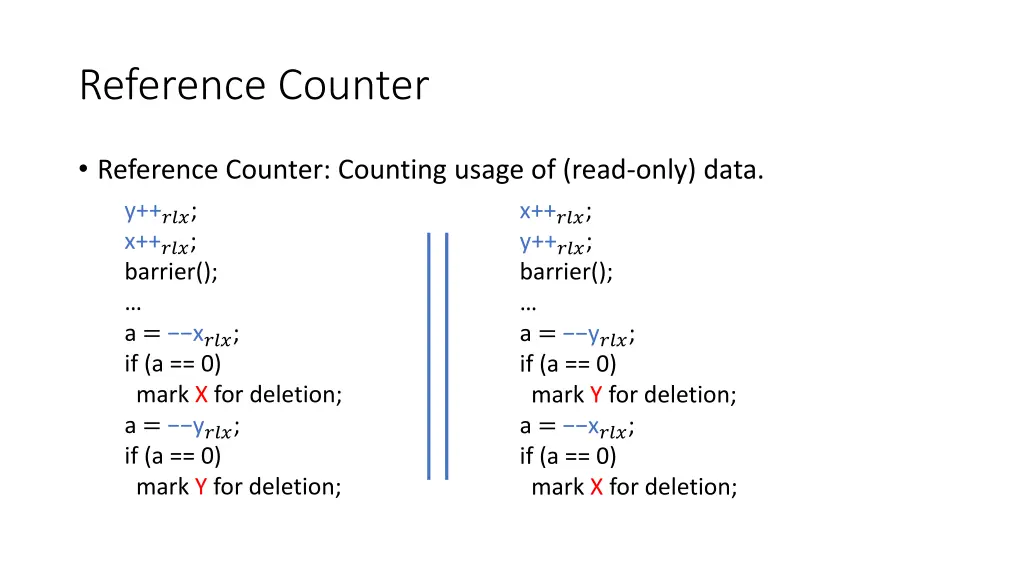 Reference Counter

• Reference Counter: Counting usage of (read-only) data.

y++$_{rlx}$;
x++$_{rlx}$;
barrier();
…
a = −−x$_{rlx}$;
if (a == 0)
  mark X for deletion;
a = −−y$_{rlx}$;
if (a == 0)
  mark Y for deletion;

x++$_{rlx}$;
y++$_{rlx}$;
barrier();
…
a = −−y$_{rlx}$;
if (a == 0)
  mark Y for deletion;
a = −−x$_{rlx}$;
if (a == 0)
  mark X for deletion;